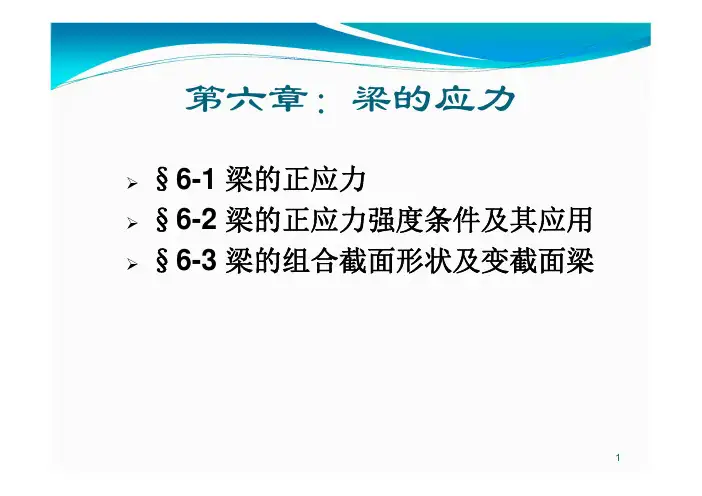 第六章：梁的应力

➢ §6-1 梁的正应力
➢ §6-2 梁的正应力强度条件及其应用
➢ §6-3 梁的组合截面形状及变截面梁

1